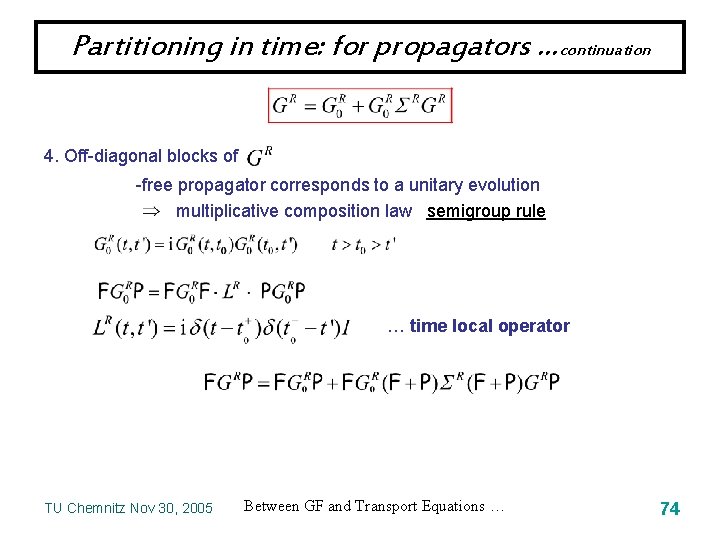 Partitioning in time: for propagators ...continuation

$G^R = G_0^R + G_0^R \Sigma^R G^R$

4. Off-diagonal blocks of $G^R$

-free propagator corresponds to a unitary evolution

$\Rightarrow$ multiplicative composition law semigroup rule

$G_0^R(t,t') = \mathrm{i}\, G_0^R(t,t_0) G_0^R(t_0,t') \qquad t > t_0 > t'$

$\mathsf{F} G_0^R \mathsf{P} = \mathsf{F} G_0^R \mathsf{F} \cdot L^R \cdot \mathsf{P} G_0^R \mathsf{P}$

$L^R(t,t') = \mathrm{i}\,\delta(t - t_0^+)\delta(t_0^- - t')I$ ... time local operator

$\mathsf{F} G^R \mathsf{P} = \mathsf{F} G_0^R \mathsf{P} + \mathsf{F} G_0^R (\mathsf{F}+\mathsf{P}) \Sigma^R (\mathsf{F}+\mathsf{P}) G^R \mathsf{P}$

TU Chemnitz Nov 30, 2005

Between GF and Transport Equations ...

74